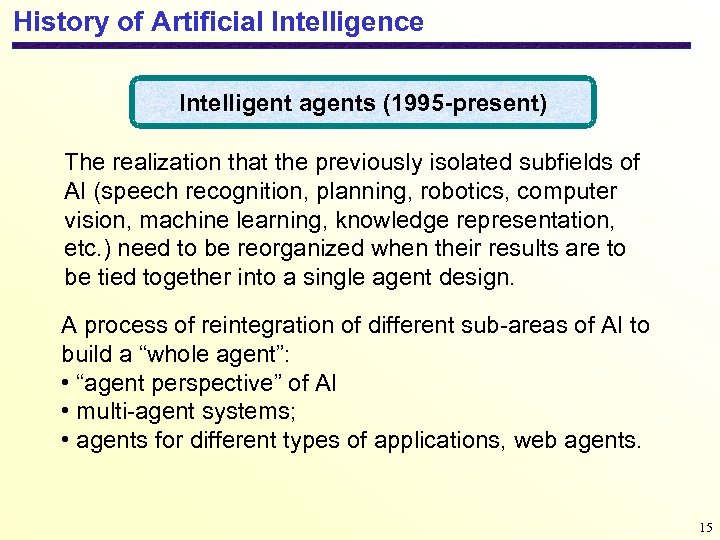 History of Artificial Intelligence

Intelligent agents (1995-present)

The realization that the previously isolated subfields of AI (speech recognition, planning, robotics, computer vision, machine learning, knowledge representation, etc.) need to be reorganized when their results are to be tied together into a single agent design.

A process of reintegration of different sub-areas of AI to build a “whole agent”:
• “agent perspective” of AI
• multi-agent systems;
• agents for different types of applications, web agents.

15